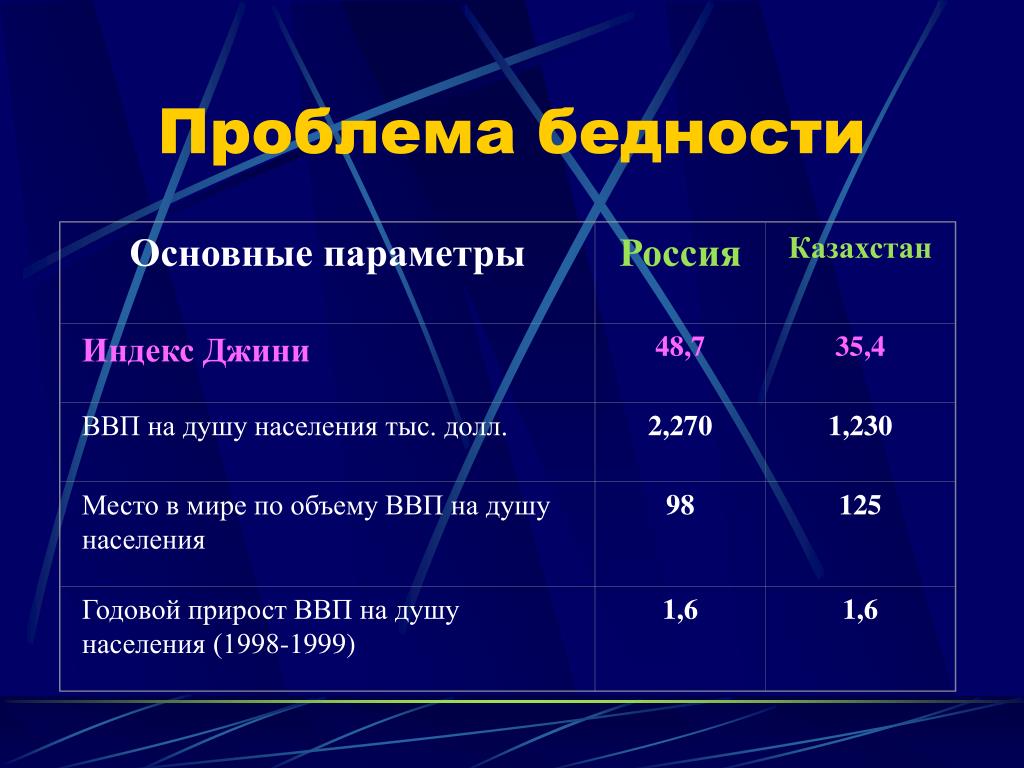 Проблема бедности

| Основные параметры | Россия | Казахстан |
|---|---|---|
| Индекс Джини | 48,7 | 35,4 |
| ВВП на душу населения тыс. долл. | 2,270 | 1,230 |
| Место в мире по объему ВВП на душу населения | 98 | 125 |
| Годовой прирост ВВП на душу населения (1998-1999) | 1,6 | 1,6 |